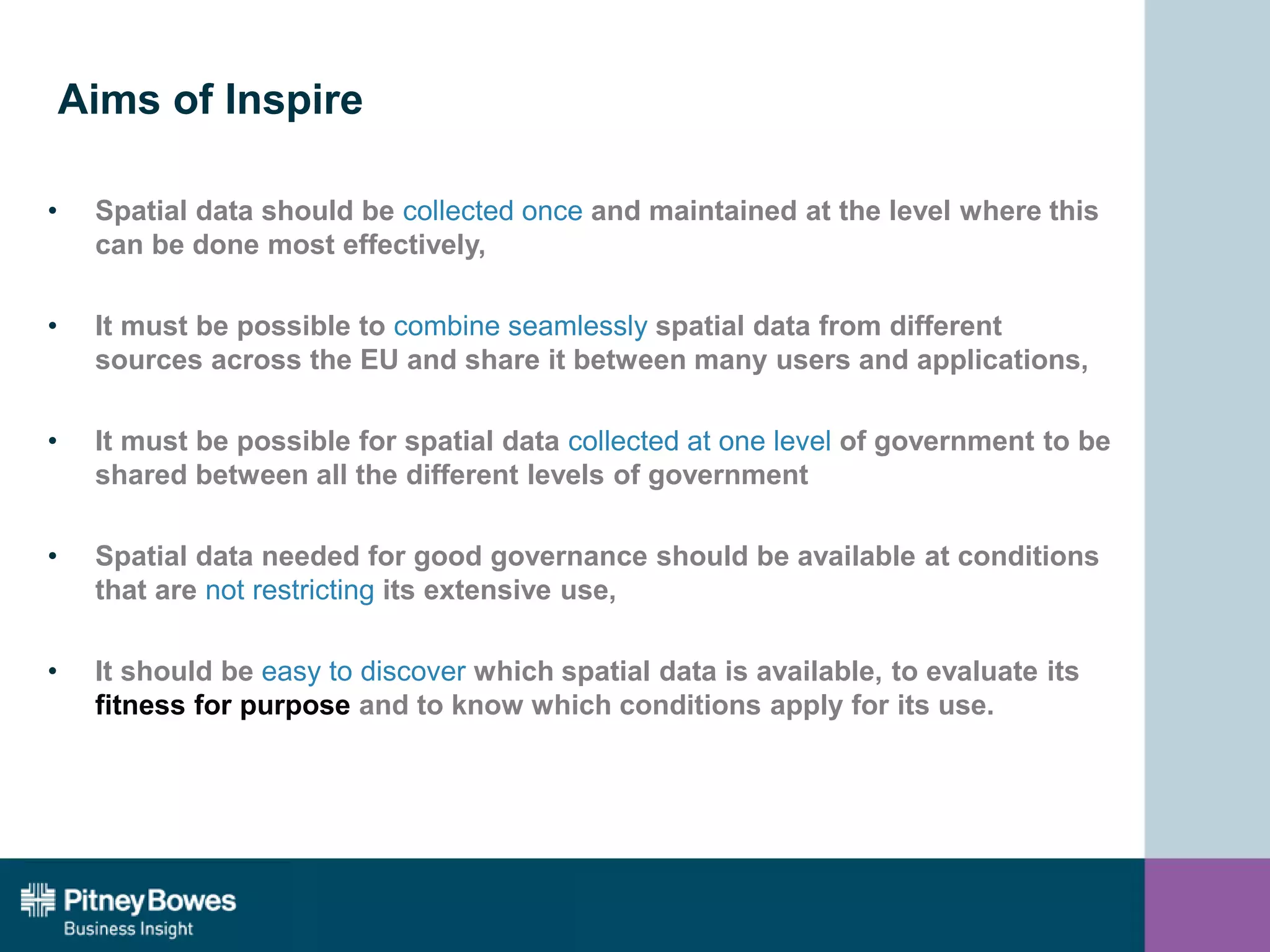 Aims of Inspire

• Spatial data should be collected once and maintained at the level where this can be done most effectively,

• It must be possible to combine seamlessly spatial data from different sources across the EU and share it between many users and applications,

• It must be possible for spatial data collected at one level of government to be shared between all the different levels of government

• Spatial data needed for good governance should be available at conditions that are not restricting its extensive use,

• It should be easy to discover which spatial data is available, to evaluate its fitness for purpose and to know which conditions apply for its use.

Pitney Bowes
Business Insight